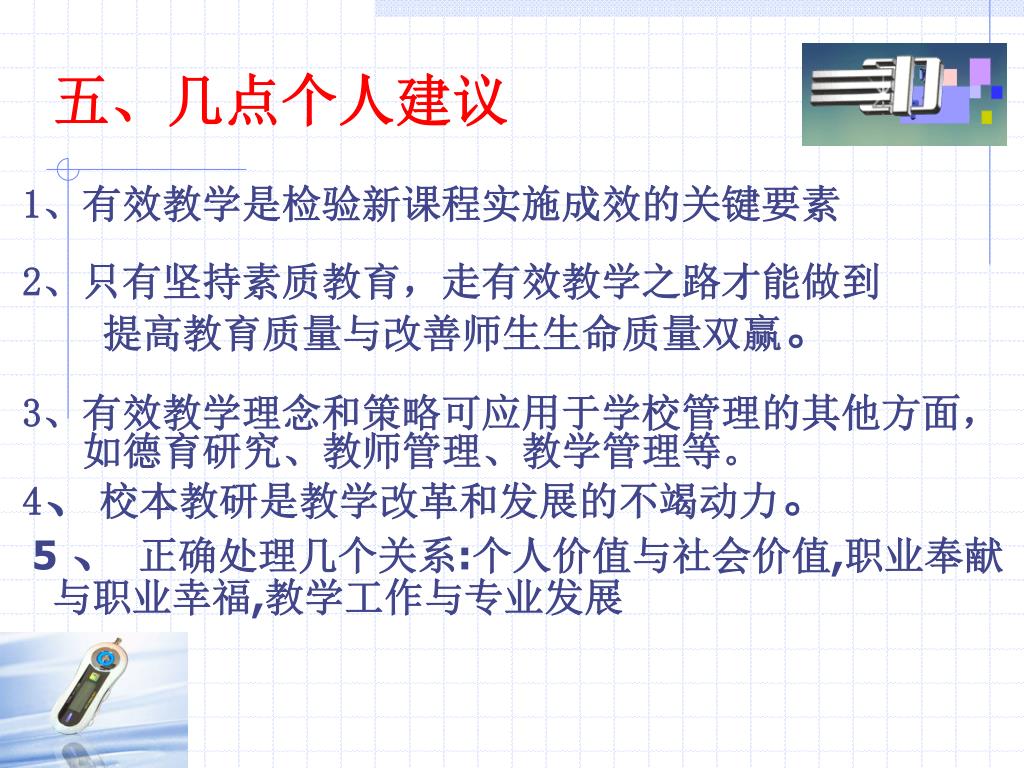 五、几点个人建议

1、有效教学是检验新课程实施成效的关键要素

2、只有坚持素质教育，走有效教学之路才能做到提高教育质量与改善师生生命质量双赢。

3、有效教学理念和策略可应用于学校管理的其他方面，如德育研究、教师管理、教学管理等。

4、 校本教研是教学改革和发展的不竭动力。

5 、 正确处理几个关系:个人价值与社会价值,职业奉献与职业幸福,教学工作与专业发展